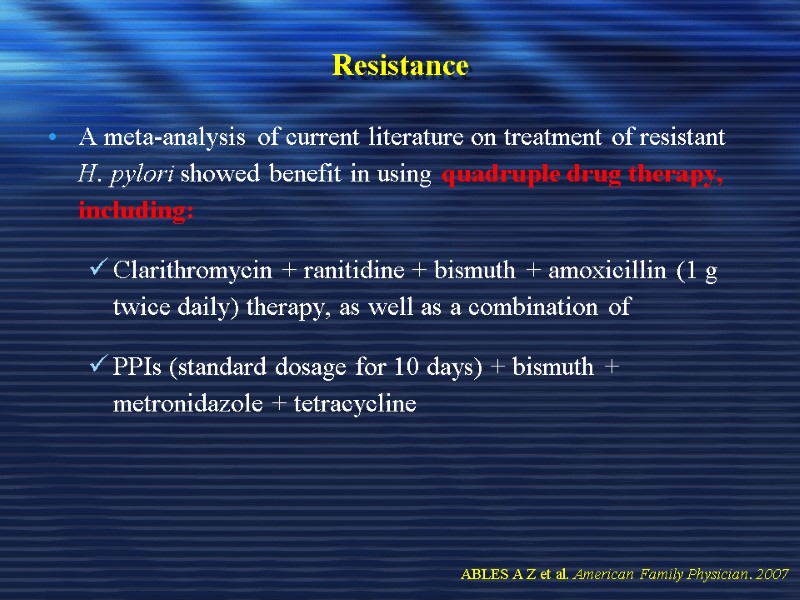 Resistance

• A meta-analysis of current literature on treatment of resistant H. pylori showed benefit in using quadruple drug therapy, including:

✓ Clarithromycin + ranitidine + bismuth + amoxicillin (1 g twice daily) therapy, as well as a combination of

✓ PPIs (standard dosage for 10 days) + bismuth + metronidazole + tetracycline

ABLES A Z et al. American Family Physician. 2007